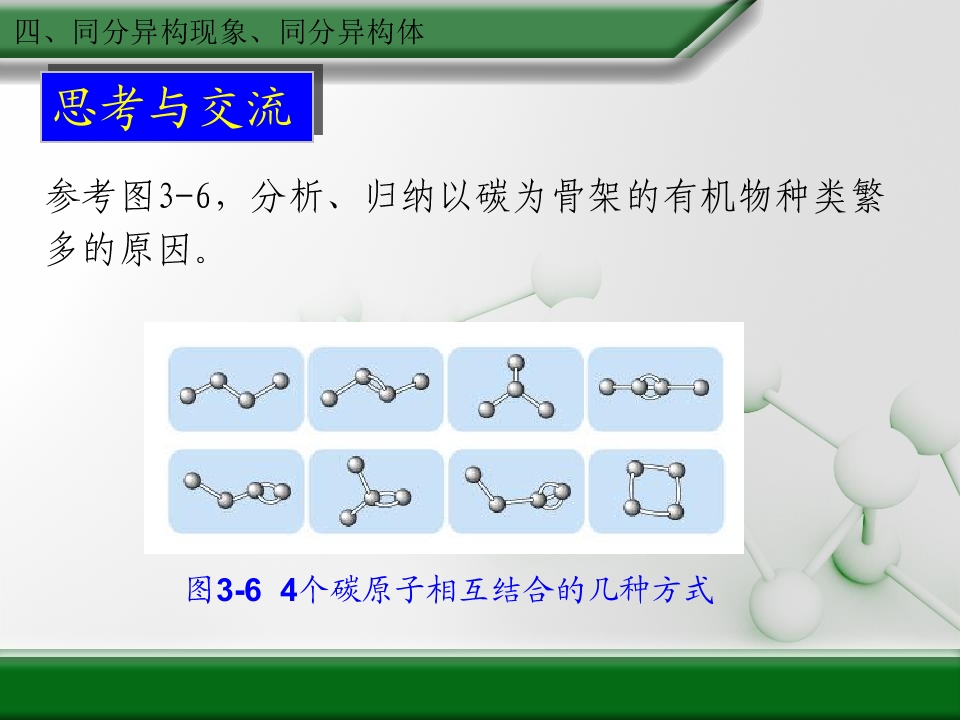 四、同分异构现象、同分异构体

思考与交流

参考图3-6，分析、归纳以碳为骨架的有机物种类繁多的原因。

图3-6 4个碳原子相互结合的几种方式